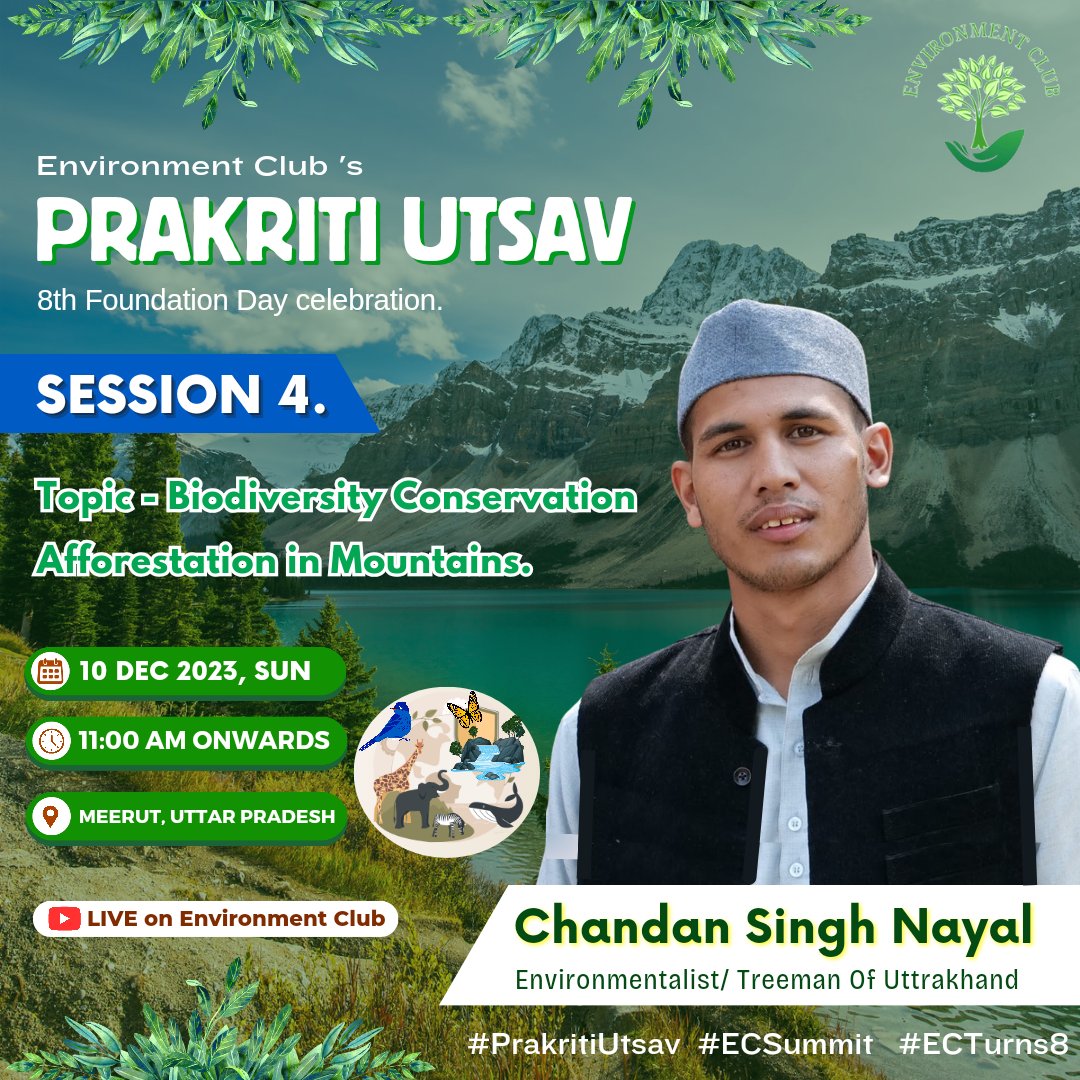 ENVIRONMENT CLUB

Environment Club 's
PRAKRITI UTSAV
8th Foundation Day celebration.

SESSION 4.

Topic - Biodiversity Conservation Afforestation in Mountains.

10 DEC 2023, SUN
11:00 AM ONWARDS
MEERUT, UTTAR PRADESH

LIVE on Environment Club

Chandan Singh Nayal
Environmentalist/ Treeman Of Uttrakhand

#PrakritiUtsav #ECSummit #ECTurns8